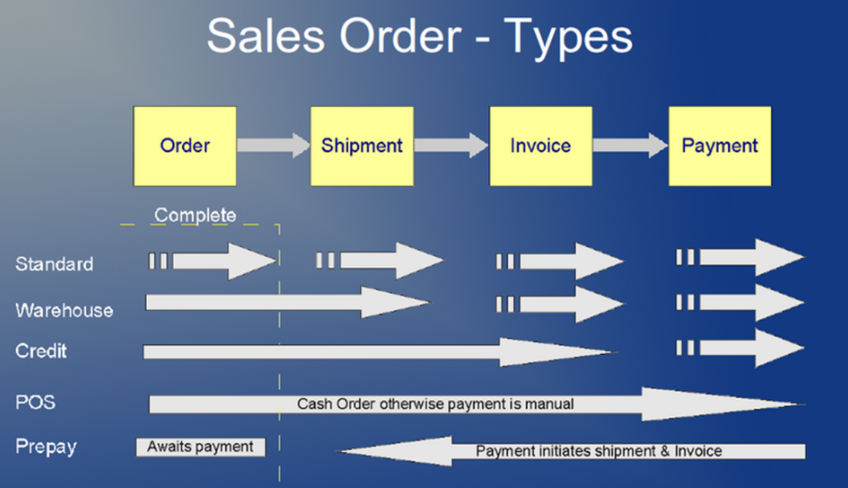 Sales Order - Types

Order

Shipment

Invoice

Payment

Complete

Standard

Warehouse

Credit

POS

Cash Order otherwise payment is manual

Prepay

Awaits payment

Payment initiates shipment & Invoice